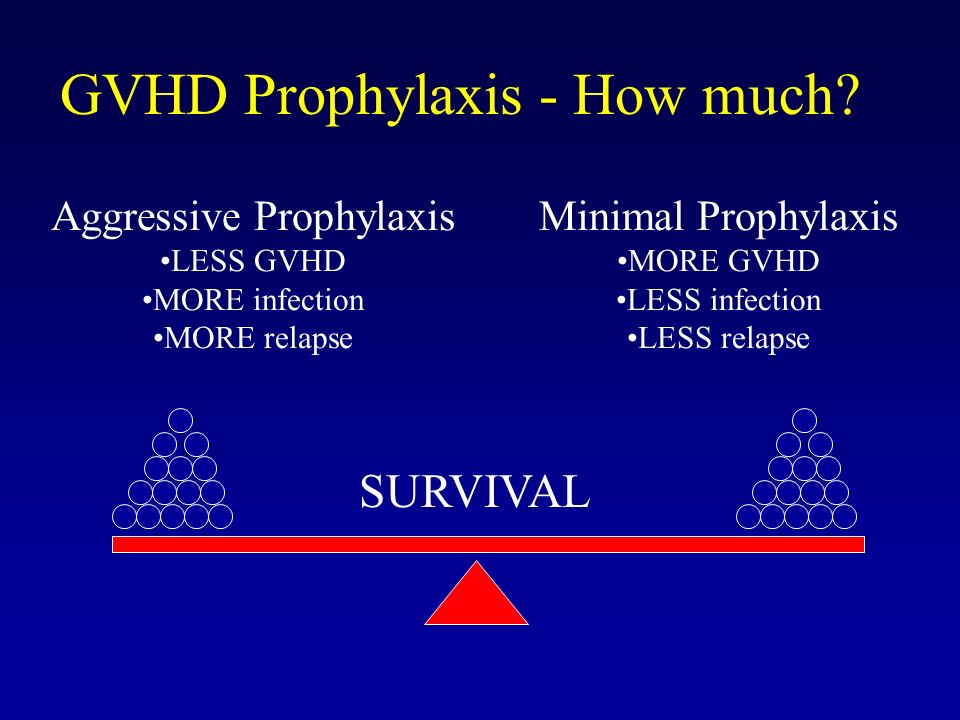 GVHD Prophylaxis - How much?

Aggressive Prophylaxis
•LESS GVHD
•MORE infection
•MORE relapse

Minimal Prophylaxis
•MORE GVHD
•LESS infection
•LESS relapse

SURVIVAL